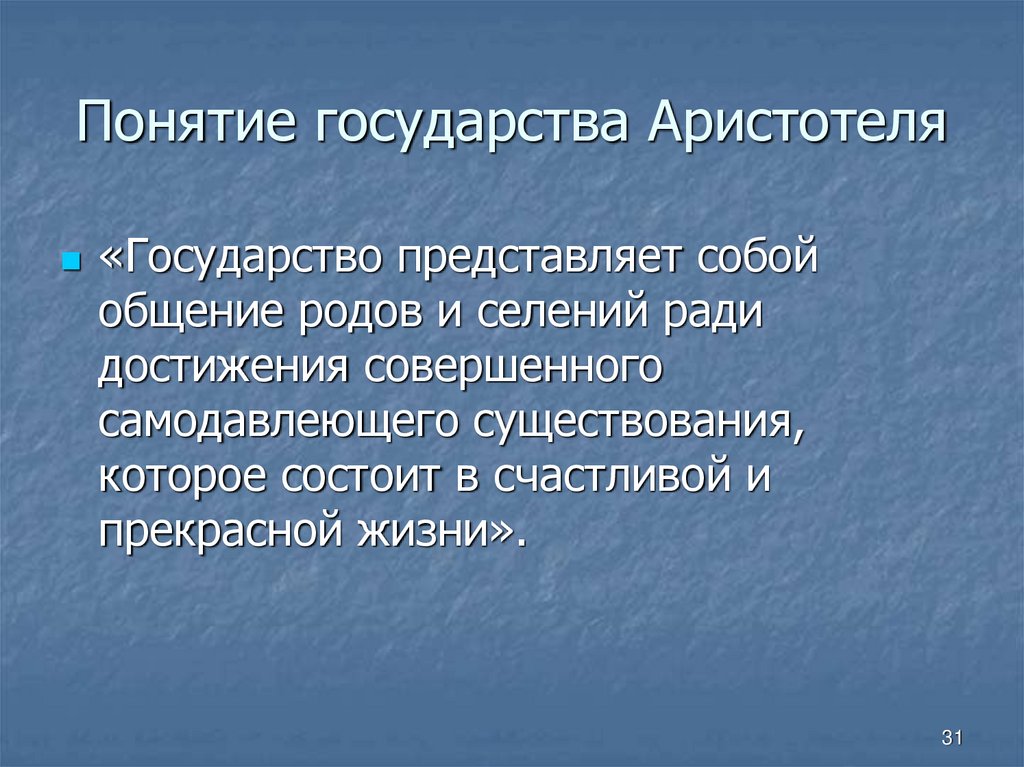 Понятие государства Аристотеля

«Государство представляет собой общение родов и селений ради достижения совершенного самодавлеющего существования, которое состоит в счастливой и прекрасной жизни».

31